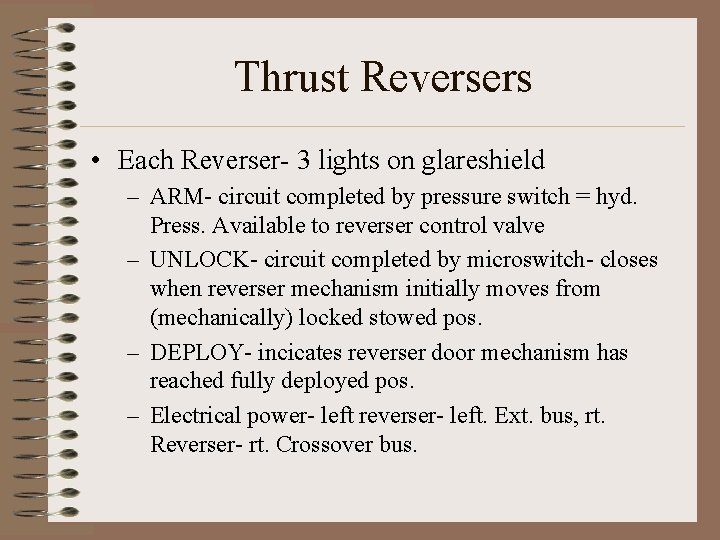 Thrust Reversers

• Each Reverser- 3 lights on glareshield

– ARM- circuit completed by pressure switch = hyd. Press. Available to reverser control valve

– UNLOCK- circuit completed by microswitch- closes when reverser mechanism initially moves from (mechanically) locked stowed pos.

– DEPLOY- incicates reverser door mechanism has reached fully deployed pos.

– Electrical power- left reverser- left. Ext. bus, rt. Reverser- rt. Crossover bus.